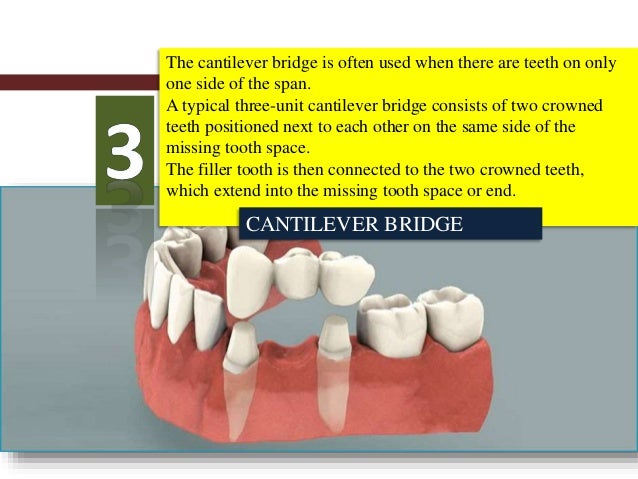 3

The cantilever bridge is often used when there are teeth on only one side of the span.
A typical three-unit cantilever bridge consists of two crowned teeth positioned next to each other on the same side of the missing tooth space.
The filler tooth is then connected to the two crowned teeth, which extend into the missing tooth space or end.

CANTILEVER BRIDGE